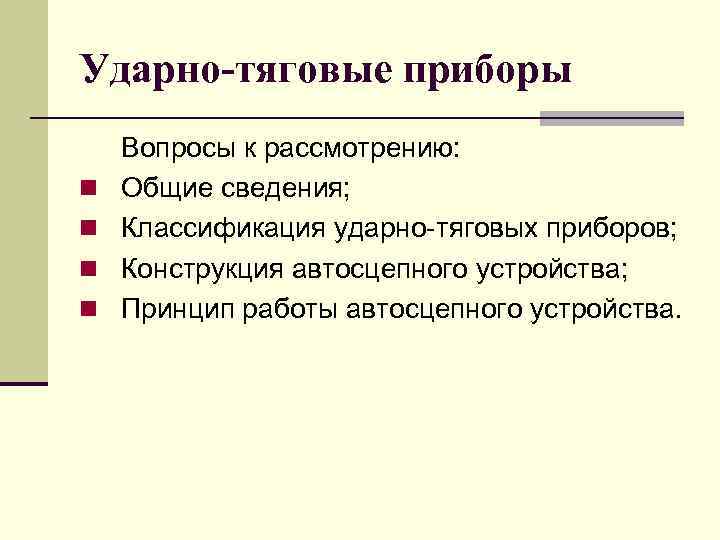 Ударно-тяговые приборы

Вопросы к рассмотрению:

- Общие сведения;
- Классификация ударно-тяговых приборов;
- Конструкция автосцепного устройства;
- Принцип работы автосцепного устройства.